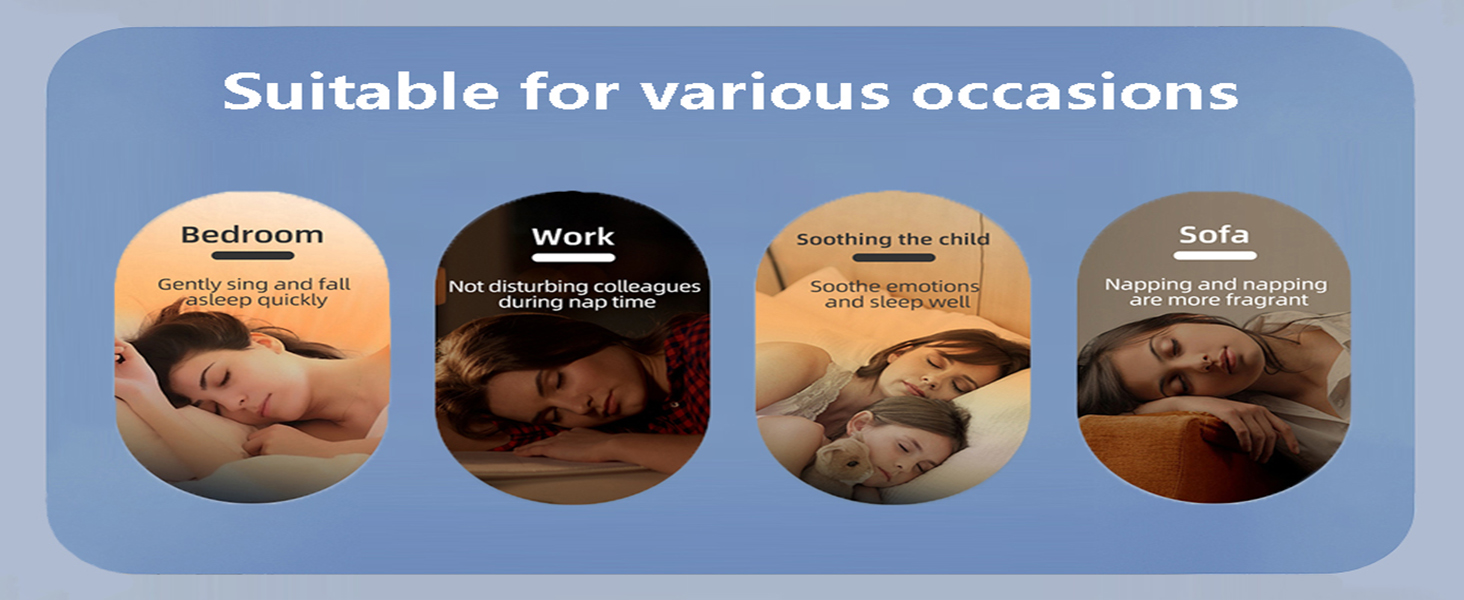 Suitable for various occasions

Bedroom

Gently sing and fall asleep quickly

Work

Not disturbing colleagues during nap time

Soothing the child

Soothe emotions and sleep well

Sofa

Napping and napping are more fragrant